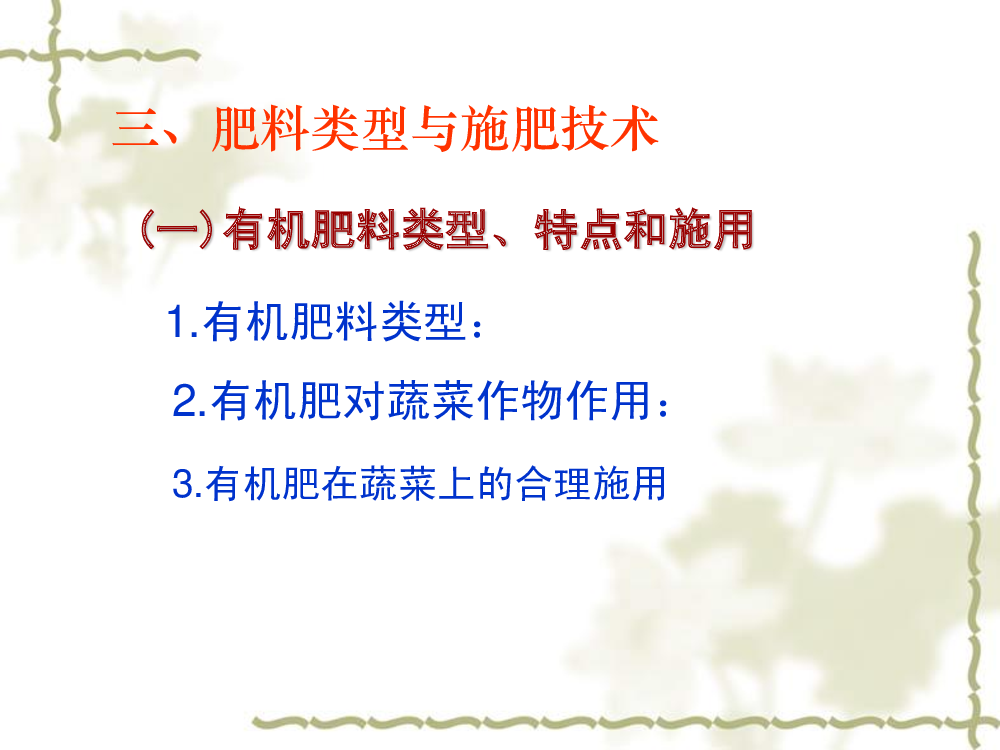 三、肥料类型与施肥技术

(一)有机肥料类型、特点和施用

1.有机肥料类型：

2.有机肥对蔬菜作物作用：

3.有机肥在蔬菜上的合理施用